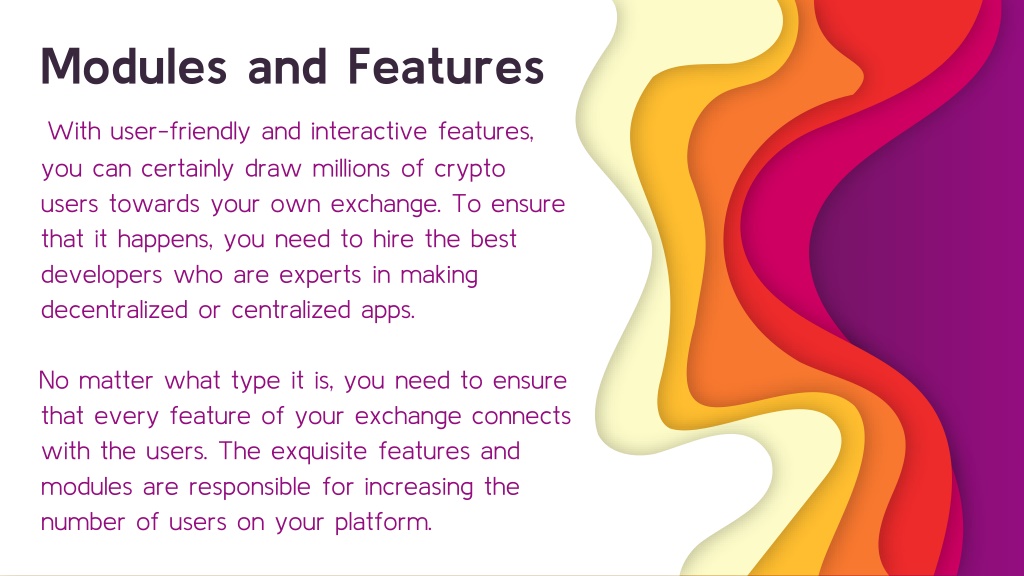 Modules and Features

With user-friendly and interactive features, you can certainly draw millions of crypto users towards your own exchange. To ensure that it happens, you need to hire the best developers who are experts in making decentralized or centralized apps.

No matter what type it is, you need to ensure that every feature of your exchange connects with the users. The exquisite features and modules are responsible for increasing the number of users on your platform.